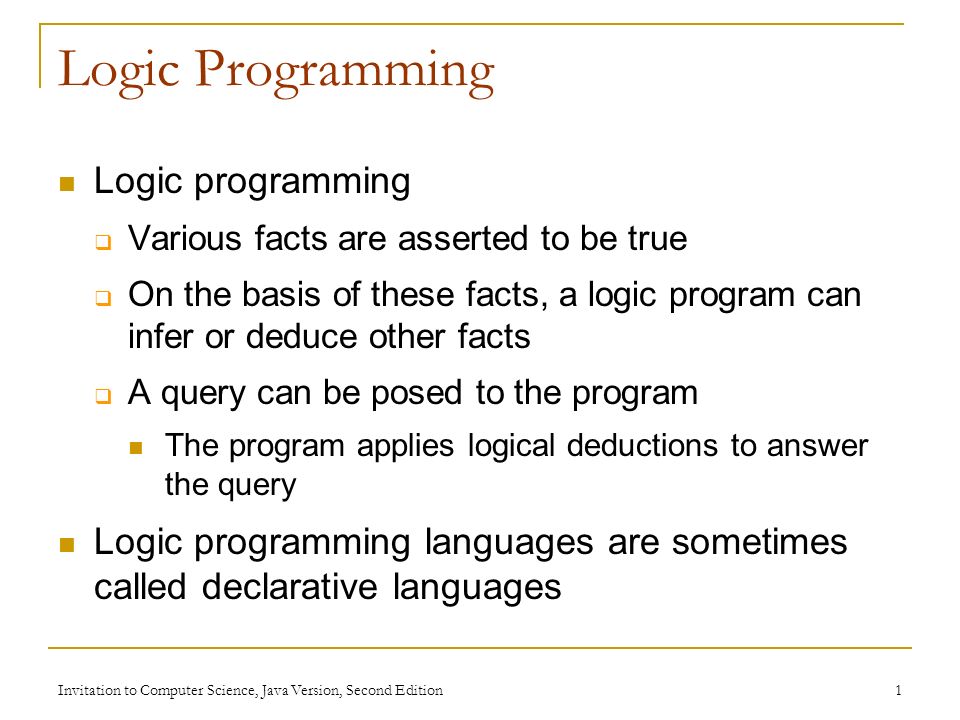 Logic Programming

Logic programming

Various facts are asserted to be true

On the basis of these facts, a logic program can infer or deduce other facts

A query can be posed to the program

The program applies logical deductions to answer the query

Logic programming languages are sometimes called declarative languages

Invitation to Computer Science, Java Version, Second Edition

1